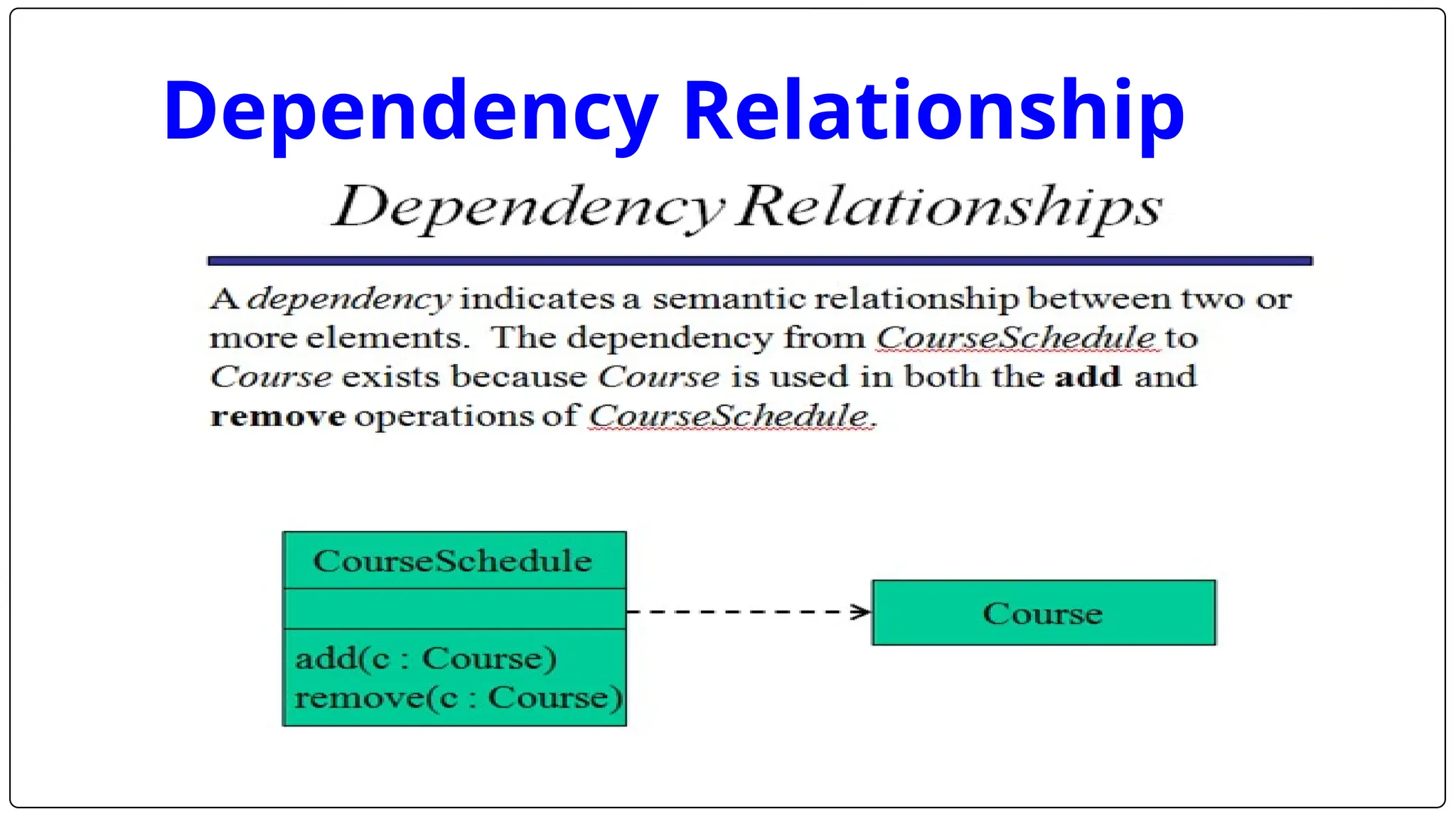 Dependency Relationship

Dependency Relationships

A dependency indicates a semantic relationship between two or more elements. The dependency from CourseSchedule to Course exists because Course is used in both the add and remove operations of CourseSchedule.

CourseSchedule

add(c : Course)
remove(c : Course)

Course